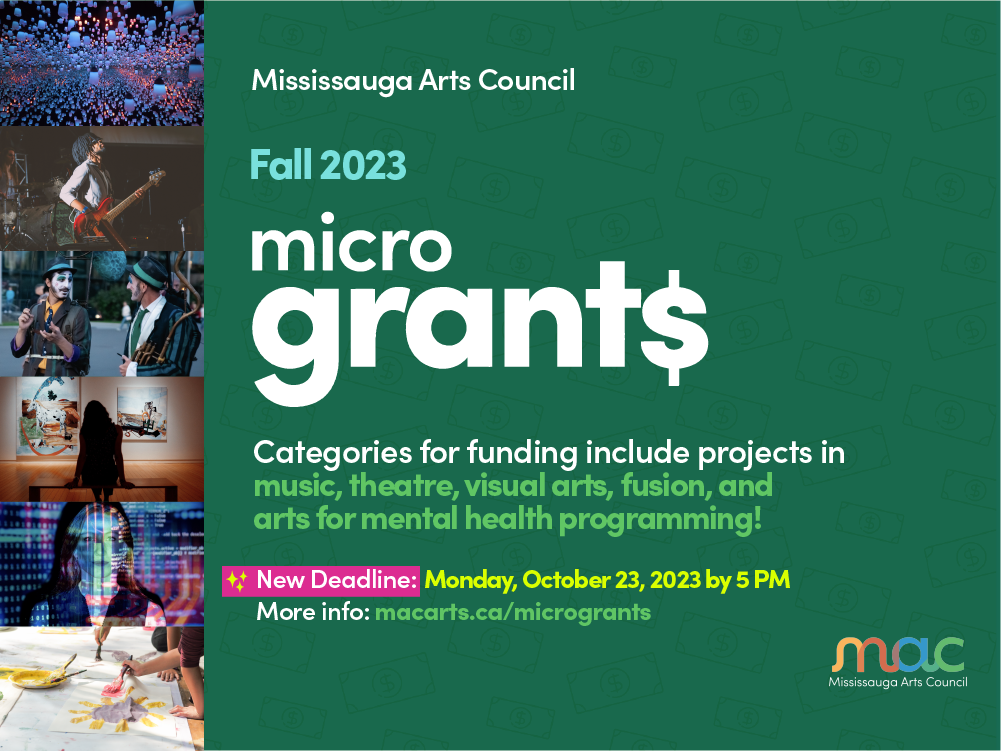 Mississauga Arts Council

Fall 2023

micro grant$

Categories for funding include projects in music, theatre, visual arts, fusion, and arts for mental health programming!

New Deadline: Monday, October 23, 2023 by 5 PM
More info: macarts.ca/microgrants

mac
Mississauga Arts Council